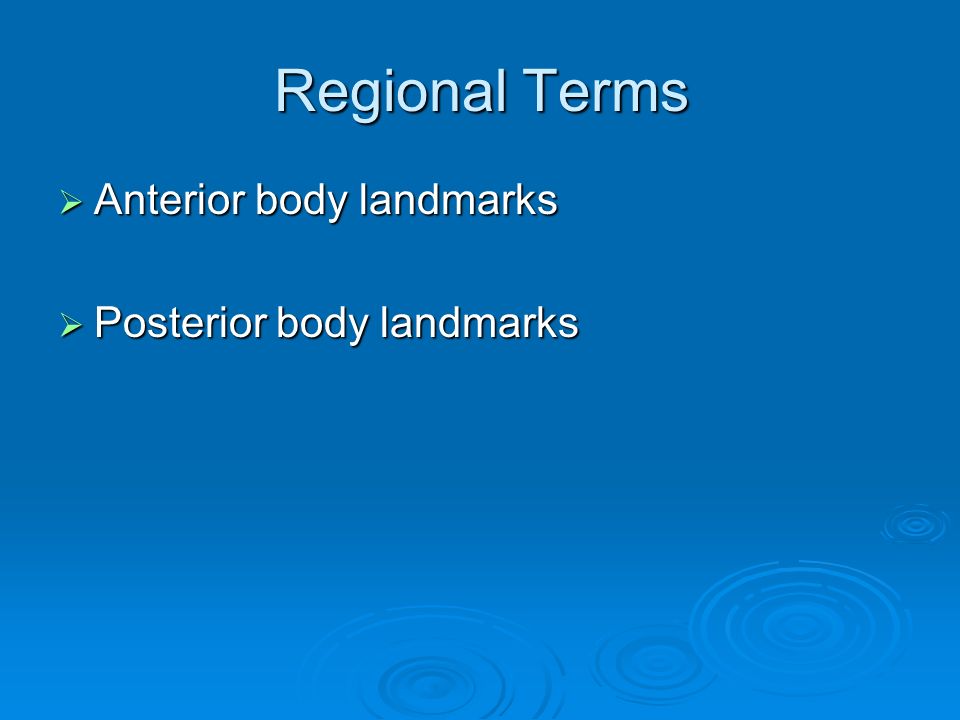 Regional Terms

➢ Anterior body landmarks

➢ Posterior body landmarks